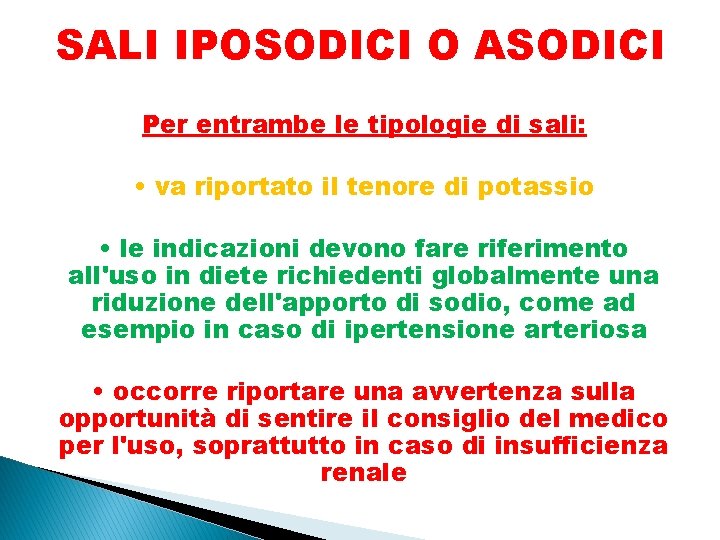 SALI IPOSODICI O ASODICI

Per entrambe le tipologie di sali:

• va riportato il tenore di potassio

• le indicazioni devono fare riferimento all'uso in diete richiedenti globalmente una riduzione dell'apporto di sodio, come ad esempio in caso di ipertensione arteriosa

• occorre riportare una avvertenza sulla opportunità di sentire il consiglio del medico per l'uso, soprattutto in caso di insufficienza renale